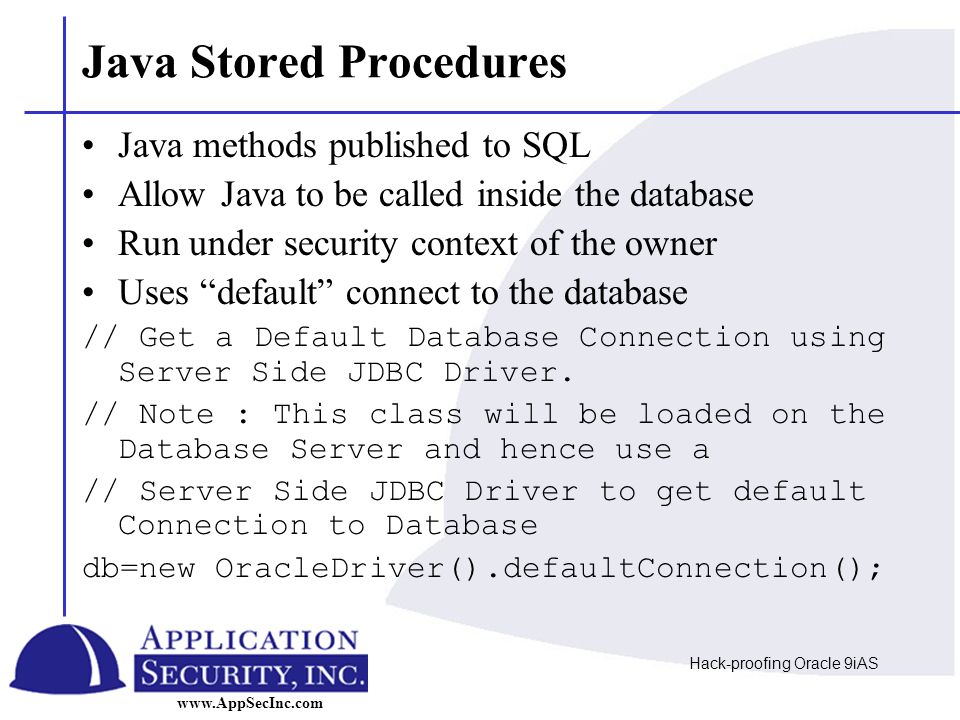 Java Stored Procedures

• Java methods published to SQL
• Allow Java to be called inside the database
• Run under security context of the owner
• Uses “default” connect to the database

// Get a Default Database Connection using Server Side JDBC Driver.

// Note : This class will be loaded on the Database Server and hence use a

// Server Side JDBC Driver to get default Connection to Database

db=new OracleDriver().defaultConnection();

APPLICATION SECURITY, INC.
www.AppSecInc.com

Hack-proofing Oracle 9iAS